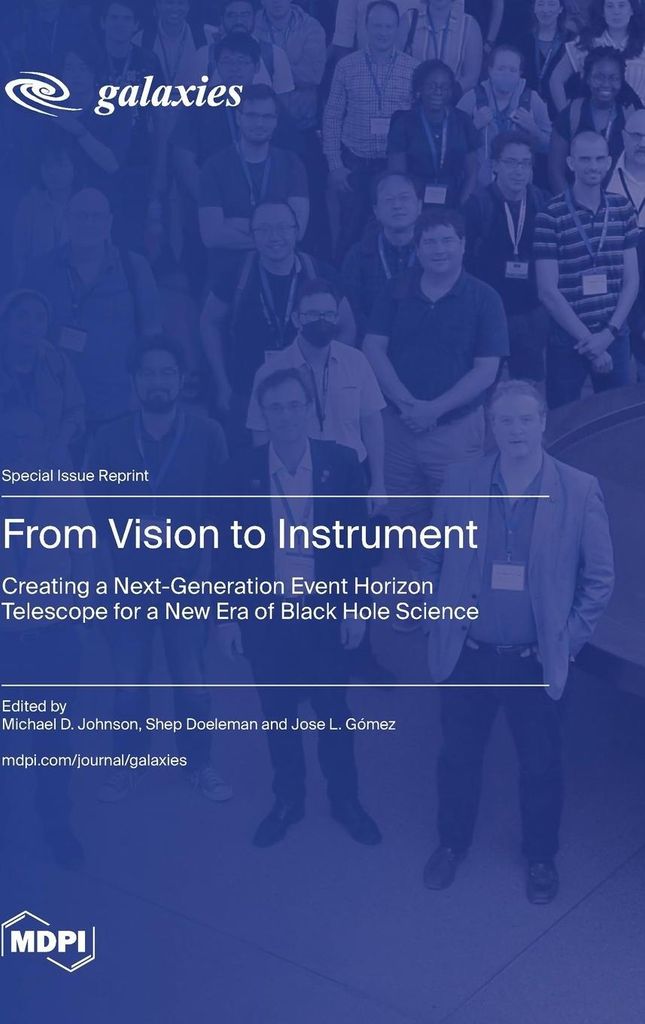 galaxies

Special Issue Reprint

From Vision to Instrument

Creating a Next-Generation Event Horizon Telescope for a New Era of Black Hole Science

Edited by
Michael D. Johnson, Shep Doeleman and Jose L. Gómez

mdpi.com/journal/galaxies

MDPI